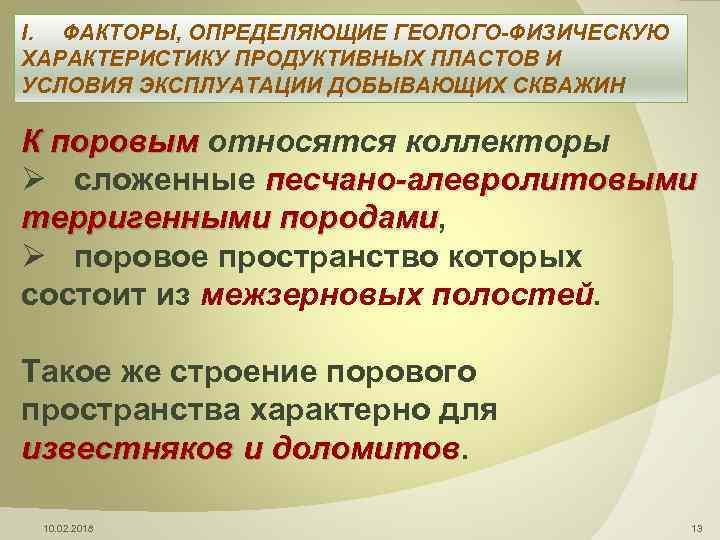 I. ФАКТОРЫ, ОПРЕДЕЛЯЮЩИЕ ГЕОЛОГО-ФИЗИЧЕСКУЮ ХАРАКТЕРИСТИКУ ПРОДУКТИВНЫХ ПЛАСТОВ И УСЛОВИЯ ЭКСПЛУАТАЦИИ ДОБЫВАЮЩИХ СКВАЖИН

К поровым относятся коллекторы
➢ сложенные песчано-алевролитовыми терригенными породами,
➢ поровое пространство которых состоит из межзерновых полостей.

Такое же строение порового пространства характерно для известняков и доломитов.

10.02.2018

13